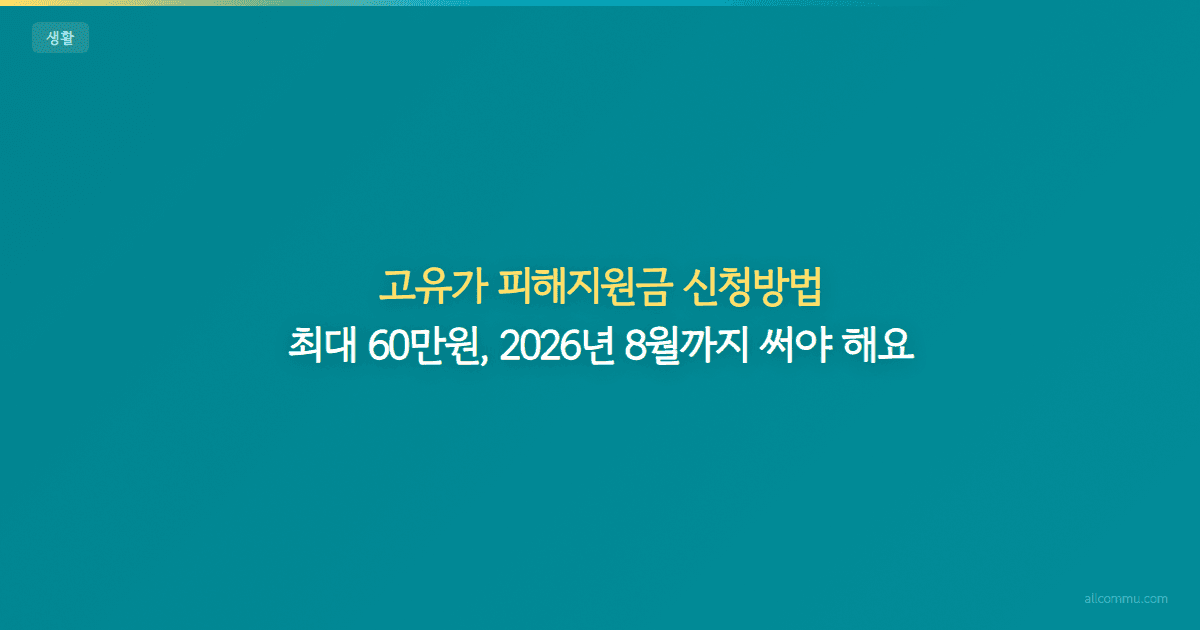 생활

고유가 피해지원금 신청방법
최대 60만원, 2026년 8월까지 써야 해요

alicommu.com